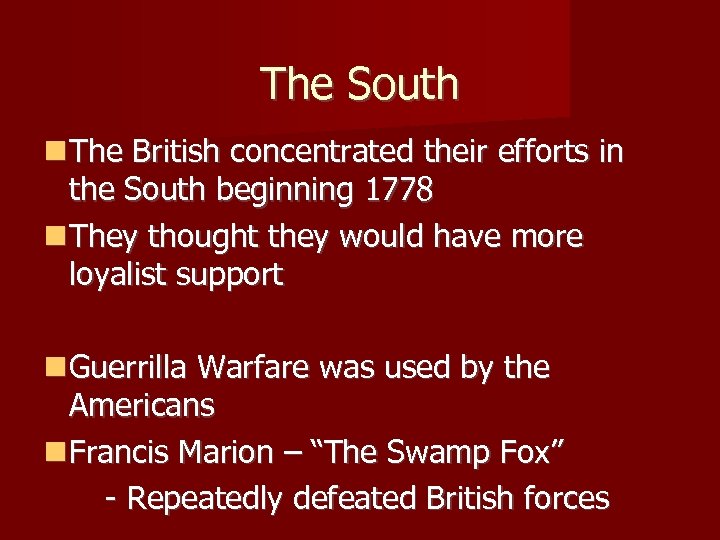 The South

The British concentrated their efforts in the South beginning 1778

They thought they would have more loyalist support

Guerrilla Warfare was used by the Americans

Francis Marion – “The Swamp Fox”

- Repeatedly defeated British forces